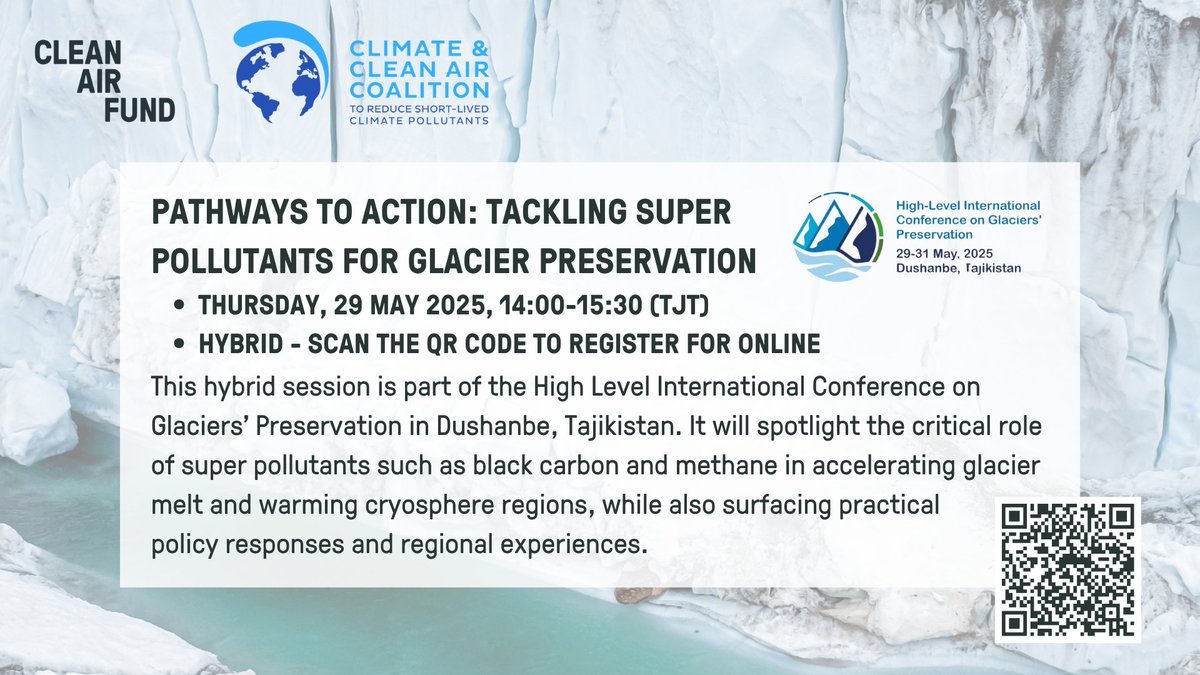 CLEAN AIR FUND

CLIMATE & CLEAN AIR COALITION TO REDUCE SHORT-LIVED CLIMATE POLLUTANTS

PATHWAYS TO ACTION: TACKLING SUPER POLLUTANTS FOR GLACIER PRESERVATION

High-Level International Conference on Glaciers' Preservation
29-31 May, 2025
Dushanbe, Tajikistan

• THURSDAY, 29 MAY 2025, 14:00-15:30 (TJT)
• HYBRID - SCAN THE QR CODE TO REGISTER FOR ONLINE

This hybrid session is part of the High Level International Conference on Glaciers' Preservation in Dushanbe, Tajikistan. It will spotlight the critical role of super pollutants such as black carbon and methane in accelerating glacier melt and warming cryosphere regions, while also surfacing practical policy responses and regional experiences.